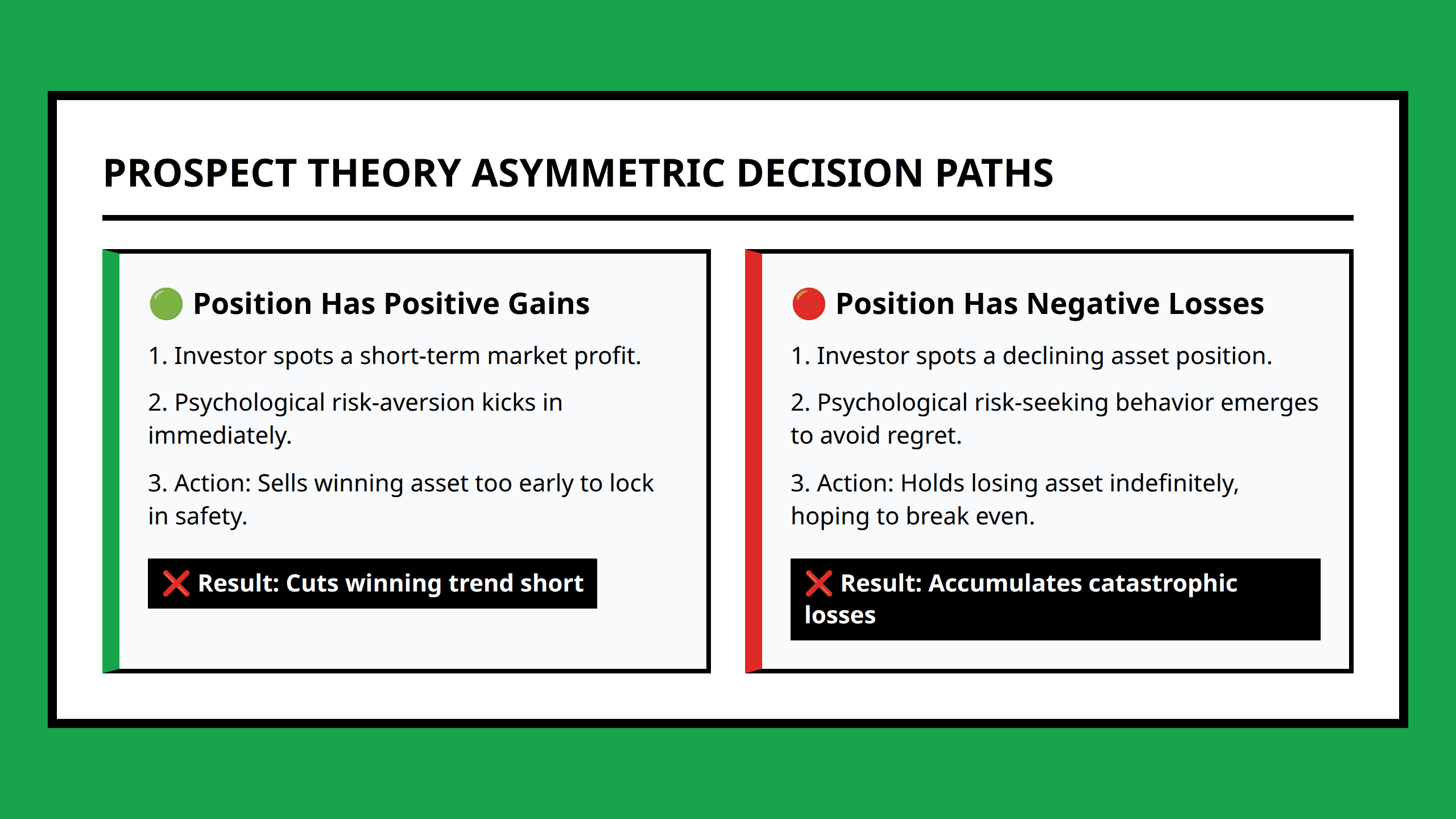 PROSPECT THEORY ASYMMETRIC DECISION PATHS

🟢 Position Has Positive Gains

1. Investor spots a short-term market profit.

2. Psychological risk-aversion kicks in immediately.

3. Action: Sells winning asset too early to lock in safety.

❌ Result: Cuts winning trend short

🔴 Position Has Negative Losses

1. Investor spots a declining asset position.

2. Psychological risk-seeking behavior emerges to avoid regret.

3. Action: Holds losing asset indefinitely, hoping to break even.

❌ Result: Accumulates catastrophic losses